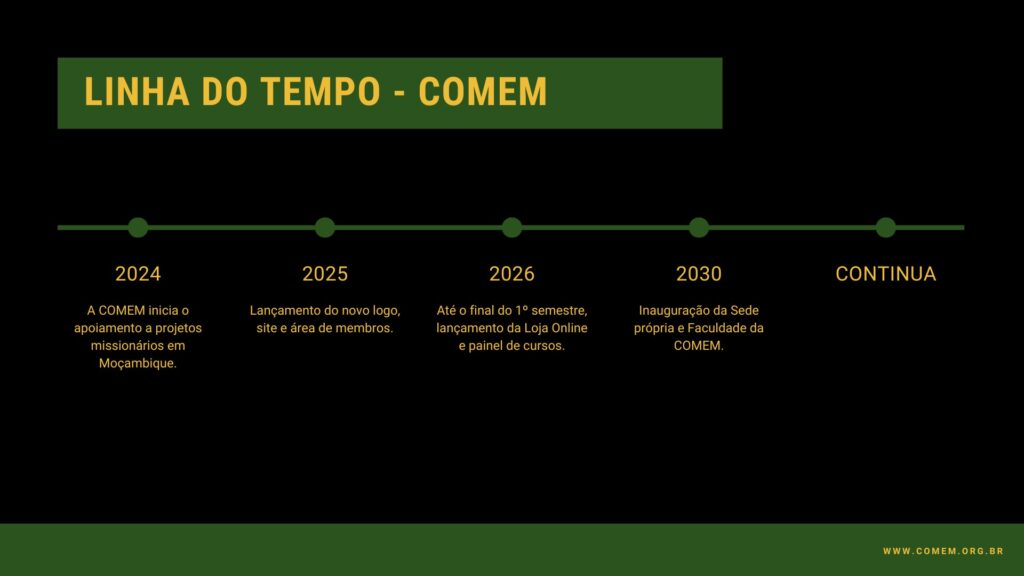 LINHA DO TEMPO - COMEM

2024

A COMEM inicia o apoiamento a projetos missionários em Moçambique.

2025

Lançamento do novo logo, site e área de membros.

2026

Até o final do 1º semestre, lançamento da Loja Online e painel de cursos.

2030

Inauguração da Sede própria e Faculdade da COMEM.

CONTINUA

WWW.COMEM.ORG.BR